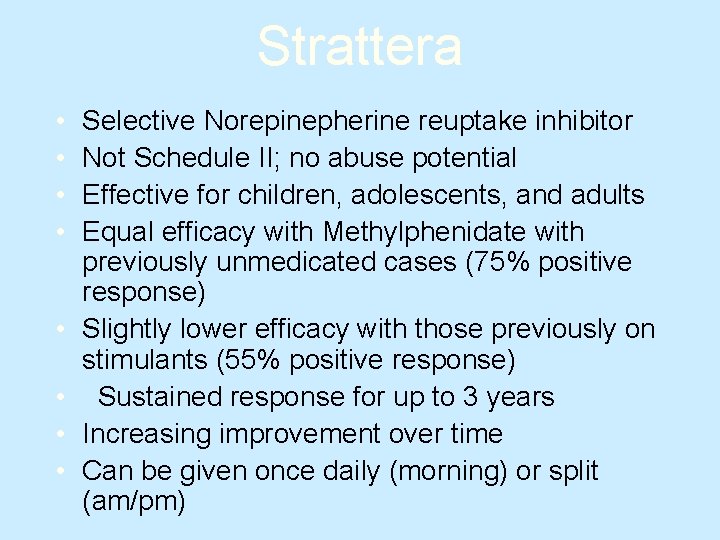 Strattera

• Selective Norepinepherine reuptake inhibitor
• Not Schedule II; no abuse potential
• Effective for children, adolescents, and adults
• Equal efficacy with Methylphenidate with previously unmedicated cases (75% positive response)
• Slightly lower efficacy with those previously on stimulants (55% positive response)
• Sustained response for up to 3 years
• Increasing improvement over time
• Can be given once daily (morning) or split (am/pm)